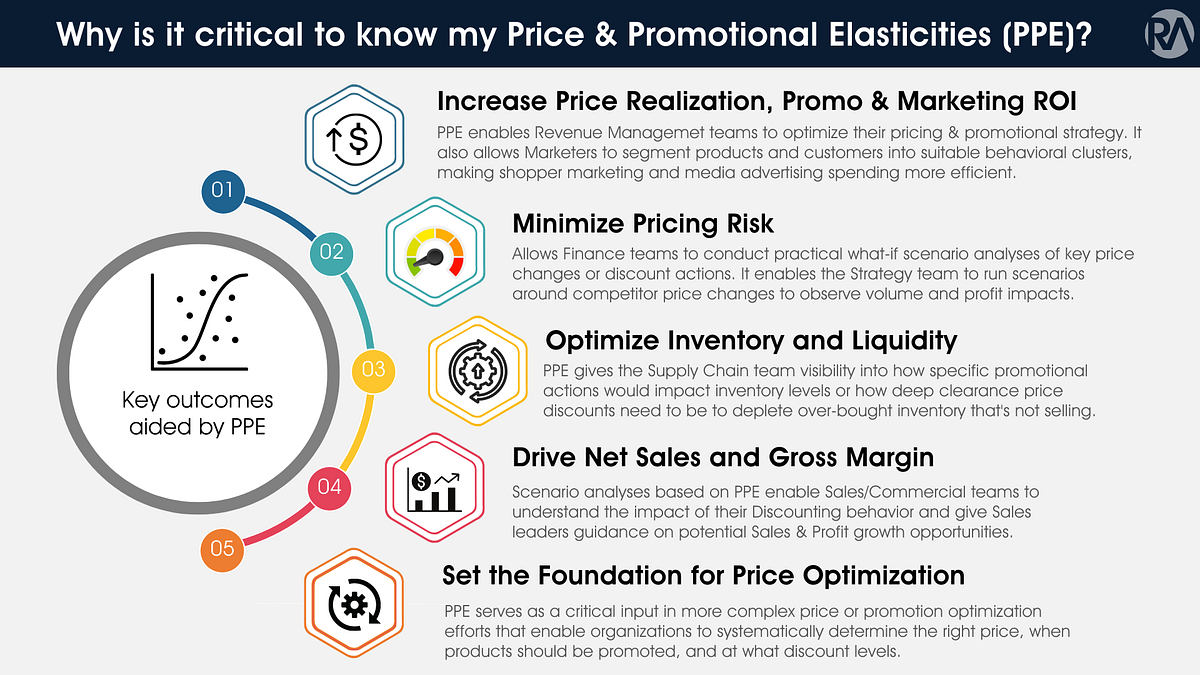 Why is it critical to know my Price & Promotional Elasticities (PPE)?

RA

Key outcomes aided by PPE

01

Increase Price Realization, Promo & Marketing ROI

PPE enables Revenue Managemet teams to optimize their pricing & promotional strategy. It also allows Marketers to segment products and customers into suitable behavioral clusters, making shopper marketing and media advertising spending more efficient.

02

Minimize Pricing Risk

Allows Finance teams to conduct practical what-if scenario analyses of key price changes or discount actions. It enables the Strategy team to run scenarios around competitor price changes to observe volume and profit impacts.

03

Optimize Inventory and Liquidity

PPE gives the Supply Chain team visibility into how specific promotional actions would impact inventory levels or how deep clearance price discounts need to be to deplete over-bought inventory that's not selling.

04

Drive Net Sales and Gross Margin

Scenario analyses based on PPE enable Sales/Commercial teams to understand the impact of their Discounting behavior and give Sales leaders guidance on potential Sales & Profit growth opportunities.

05

Set the Foundation for Price Optimization

PPE serves as a critical input in more complex price or promotion optimization efforts that enable organizations to systematically determine the right price, when products should be promoted, and at what discount levels.